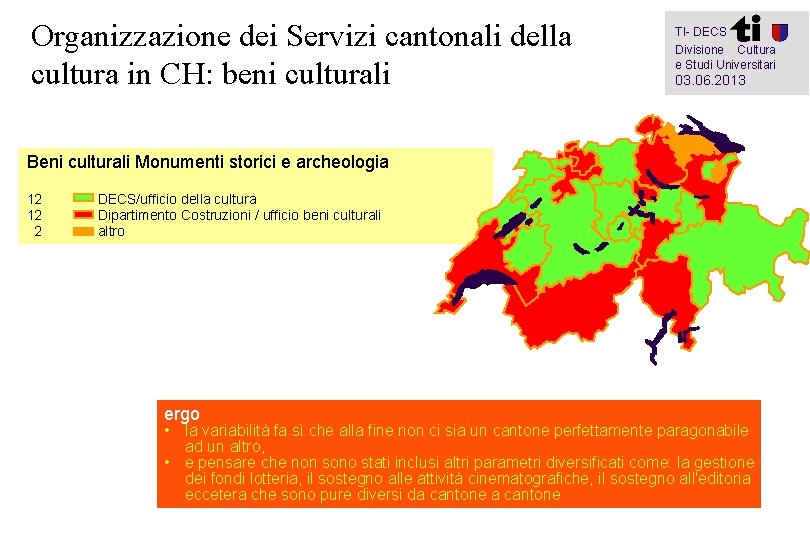 Organizzazione dei Servizi cantonali della cultura in CH: beni culturali

TI- DECS ti
Divisione Cultura
e Studi Universitari
03.06.2013

Beni culturali Monumenti storici e archeologia

12 DECS/ufficio della cultura
12 Dipartimento Costruzioni / ufficio beni culturali
2 altro

ergo
• la variabilità fa sì che alla fine non ci sia un cantone perfettamente paragonabile ad un altro,
• e pensare che non sono stati inclusi altri parametri diversificati come: la gestione dei fondi lotteria, il sostegno alle attività cinematografiche, il sostegno all'editoria eccetera che sono pure diversi da cantone a cantone